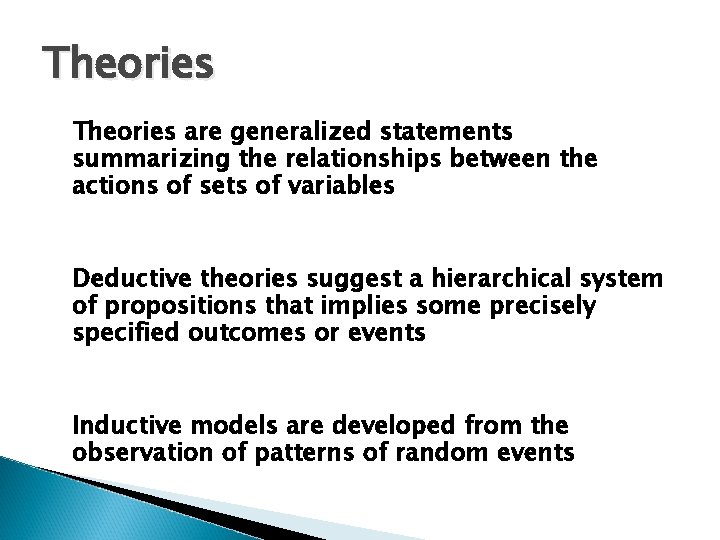 Theories

Theories are generalized statements summarizing the relationships between the actions of sets of variables

Deductive theories suggest a hierarchical system of propositions that implies some precisely specified outcomes or events

Inductive models are developed from the observation of patterns of random events